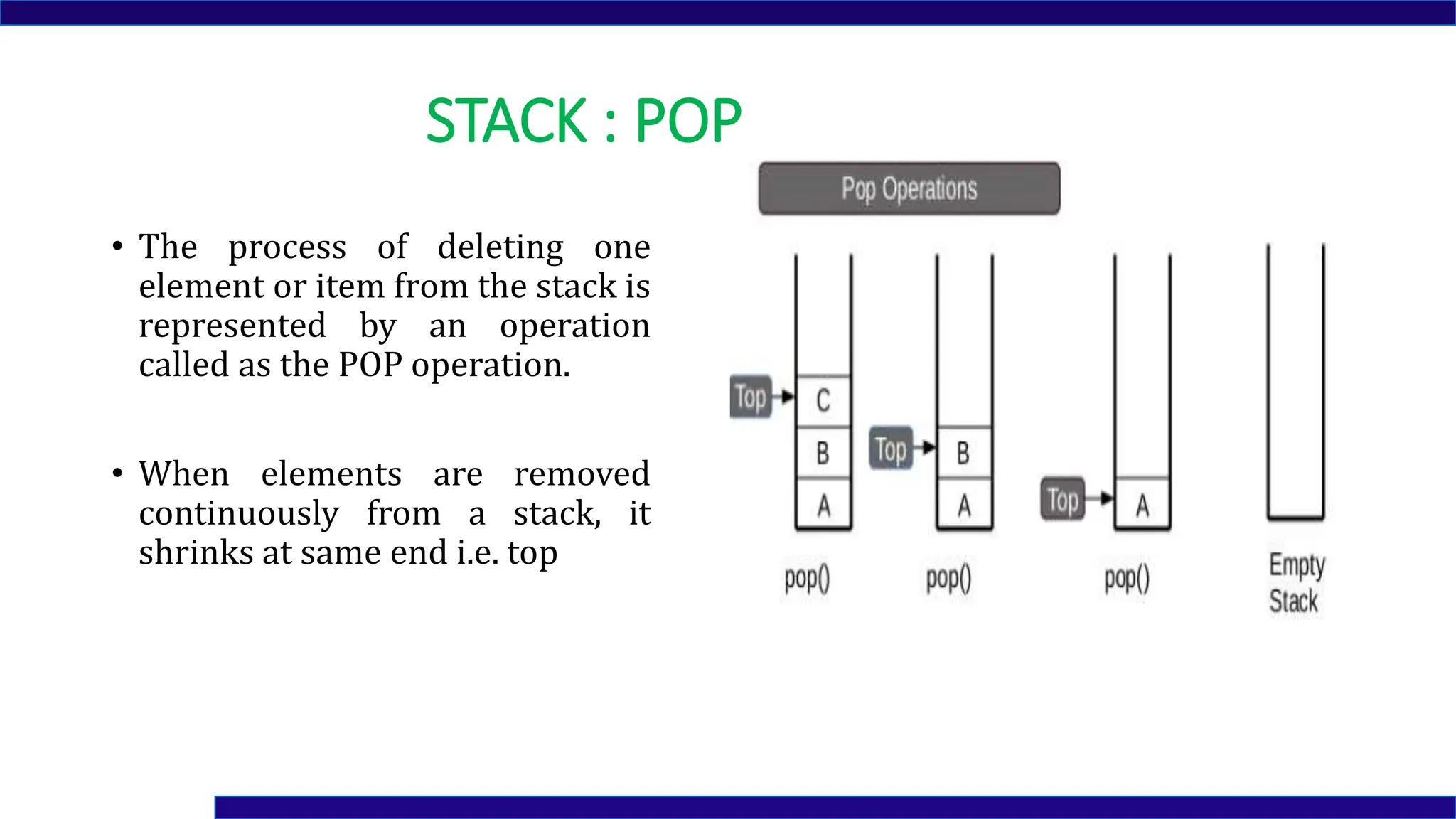 STACK : POP

• The process of deleting one element or item from the stack is represented by an operation called as the POP operation.

• When elements are removed continuously from a stack, it shrinks at same end i.e. top

Pop Operations

Top
C
B
A
pop()

Top
B
A
pop()

Top
A
pop()

Empty Stack